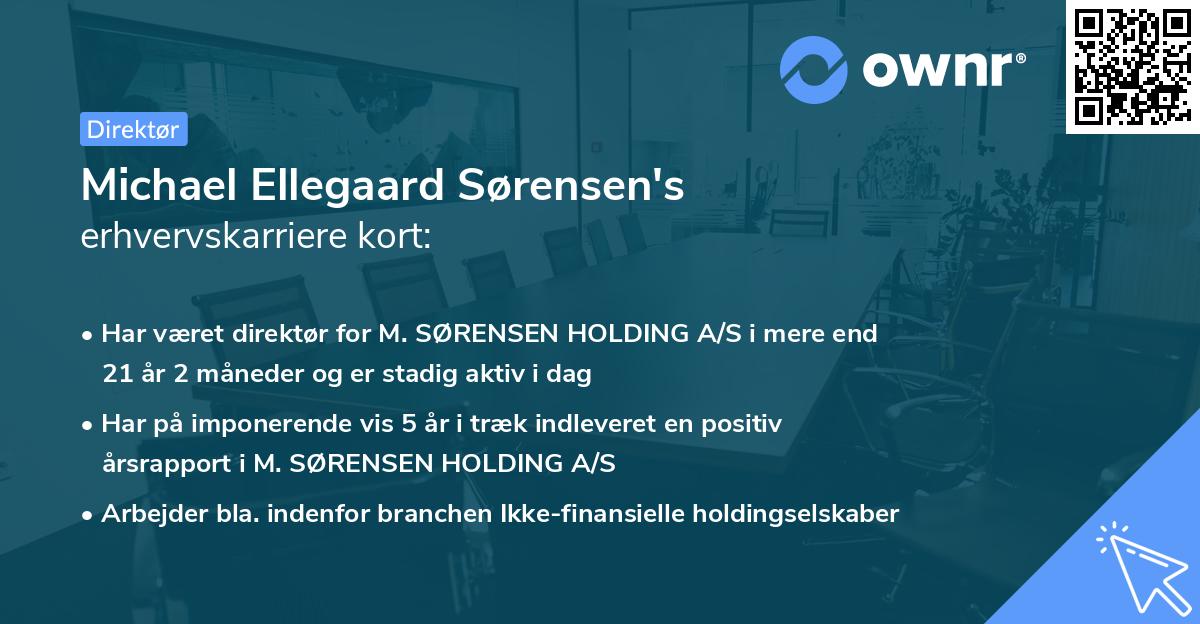 ownr®

Direktør

Michael Ellegaard Sørensen's
erhvervskarriere kort:

• Har været direktør for M. SØRENSEN HOLDING A/S i mere end 21 år 2 måneder og er stadig aktiv i dag
• Har på imponerende vis 5 år i træk indleveret en positiv årsrapport i M. SØRENSEN HOLDING A/S
• Arbejder bla. indenfor branchen Ikke-finansielle holdingselskaber